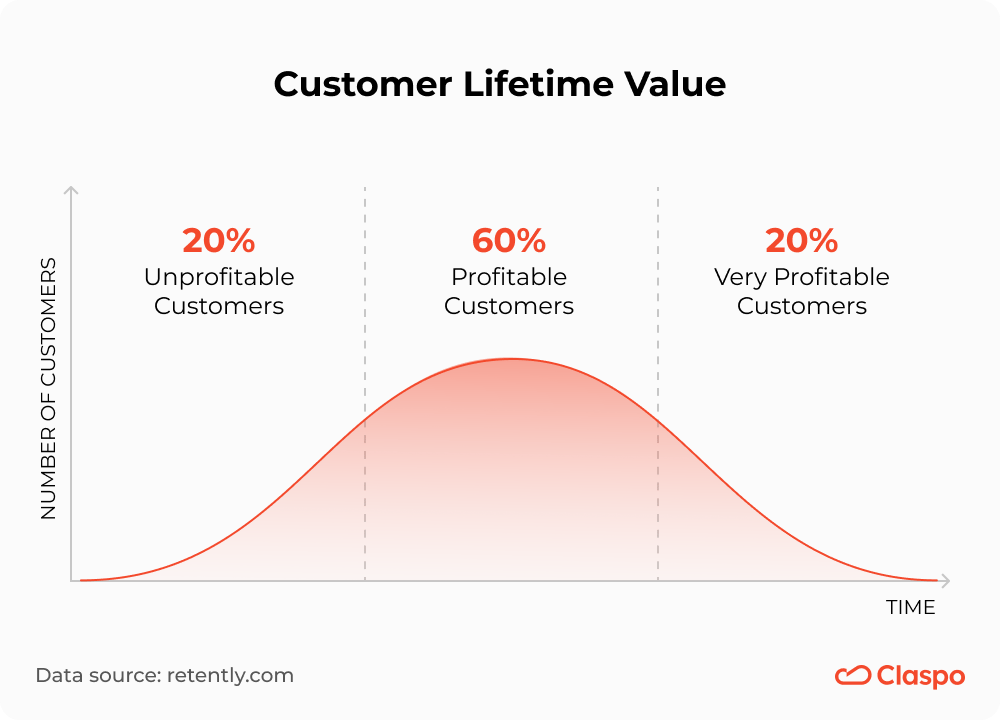 Customer Lifetime Value

NUMBER OF CUSTOMERS

20%
Unprofitable Customers

60%
Profitable Customers

20%
Very Profitable Customers

TIME

Data source: retently.com

Claspo